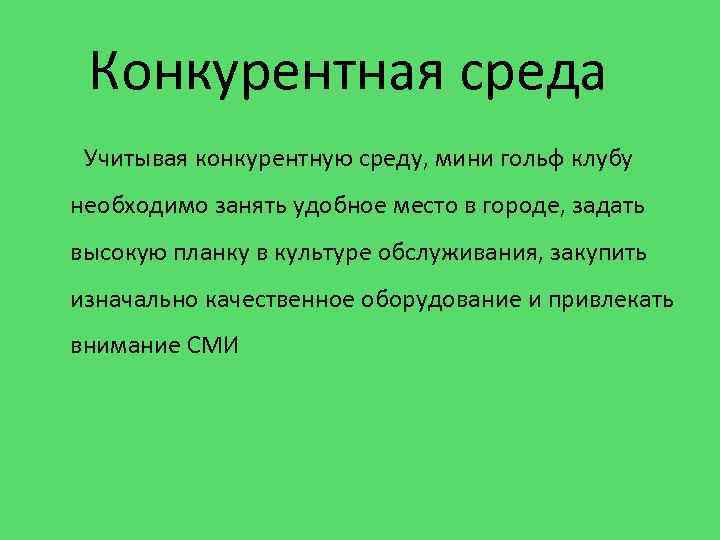 Конкурентная среда

Учитывая конкурентную среду, мини гольф клубу необходимо занять удобное место в городе, задать высокую планку в культуре обслуживания, закупить изначально качественное оборудование и привлекать внимание СМИ